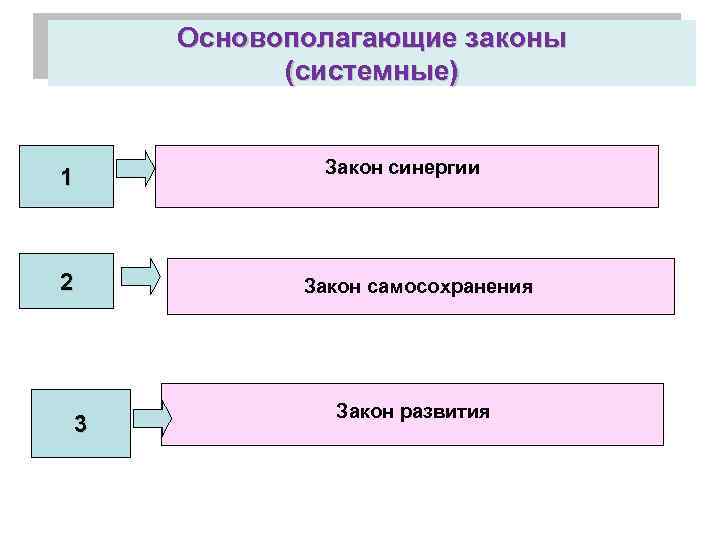 Основополагающие законы
(системные)

1

Закон синергии

2

Закон самосохранения

3

Закон развития